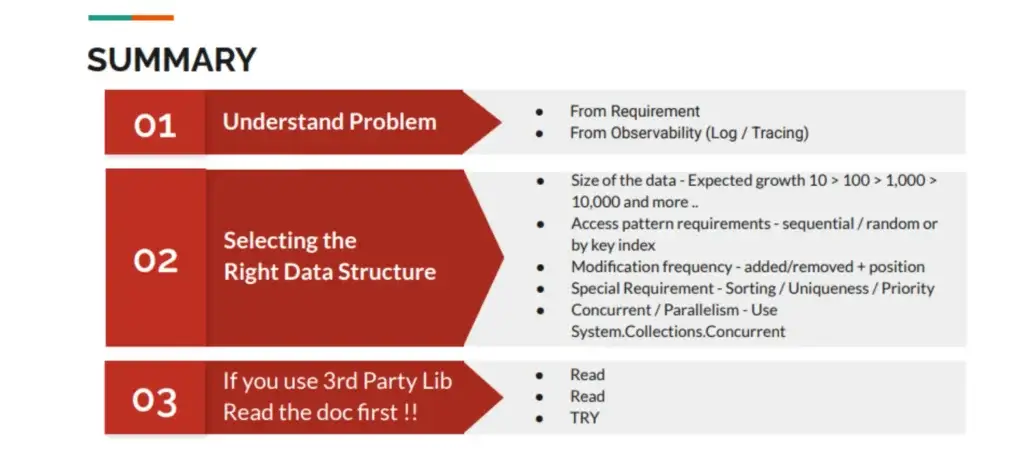 SUMMARY

01 Understand Problem

- From Requirement
- From Observability (Log / Tracing)

02 Selecting the Right Data Structure

- Size of the data - Expected growth 10 > 100 > 1,000 > 10,000 and more ..
- Access pattern requirements - sequential / random or by key index
- Modification frequency - added/removed + position
- Special Requirement - Sorting / Uniqueness / Priority
- Concurrent / Parallelism - Use System.Collections.Concurrent

03 If you use 3rd Party Lib Read the doc first !!

- Read
- Read
- TRY